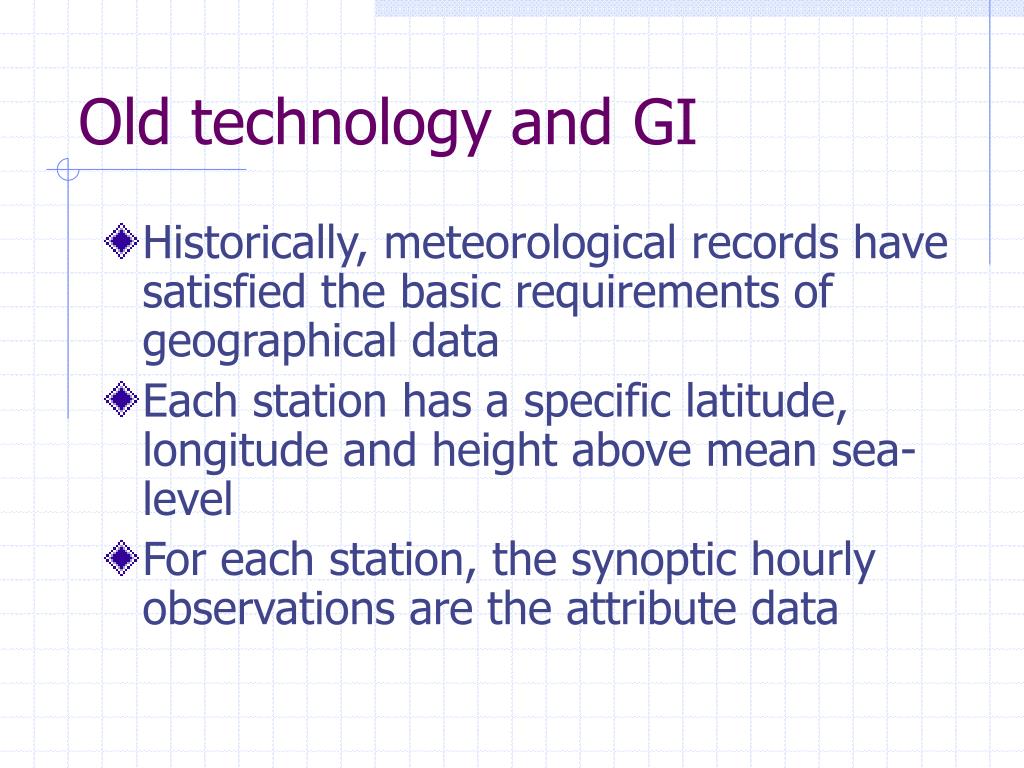 Old technology and GI

Historically, meteorological records have satisfied the basic requirements of geographical data

Each station has a specific latitude, longitude and height above mean sea-level

For each station, the synoptic hourly observations are the attribute data